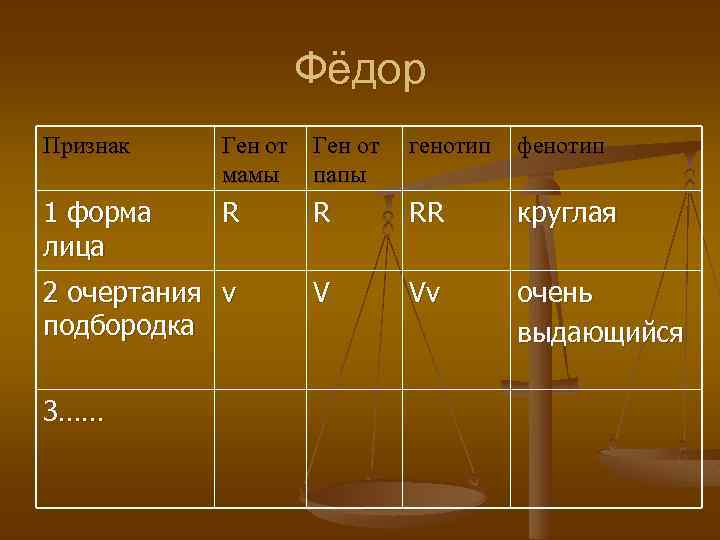 Фёдор

| Признак | Ген от мамы | Ген от папы | генотип | фенотип |
|---|---|---|---|---|
| 1 форма лица | R | R | RR | круглая |
| 2 очертания подбородка | v | V | Vv | очень выдающийся |
| 3…… | | | | |